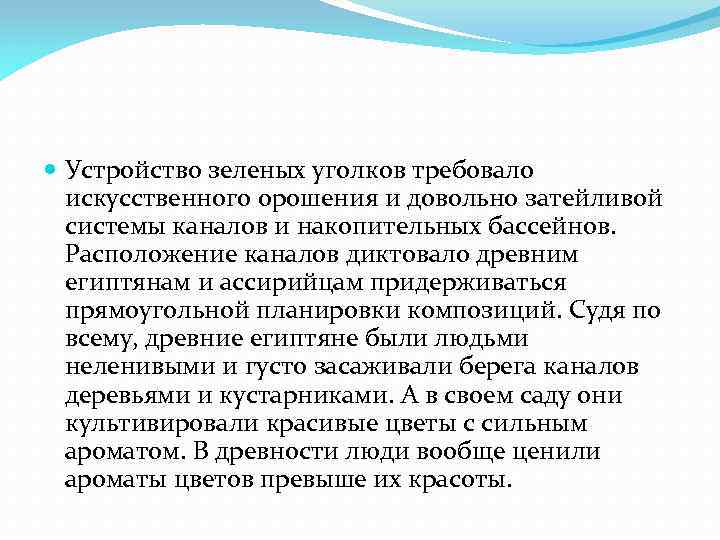 Устройство зеленых уголков требовало искусственного орошения и довольно затейливой системы каналов и накопительных бассейнов. Расположение каналов диктовало древним египтянам и ассирийцам придерживаться прямоугольной планировки композиций. Судя по всему, древние египтяне были людьми неленивыми и густо засаживали берега каналов деревьями и кустарниками. А в своем саду они культивировали красивые цветы с сильным ароматом. В древности люди вообще ценили ароматы цветов превыше их красоты.